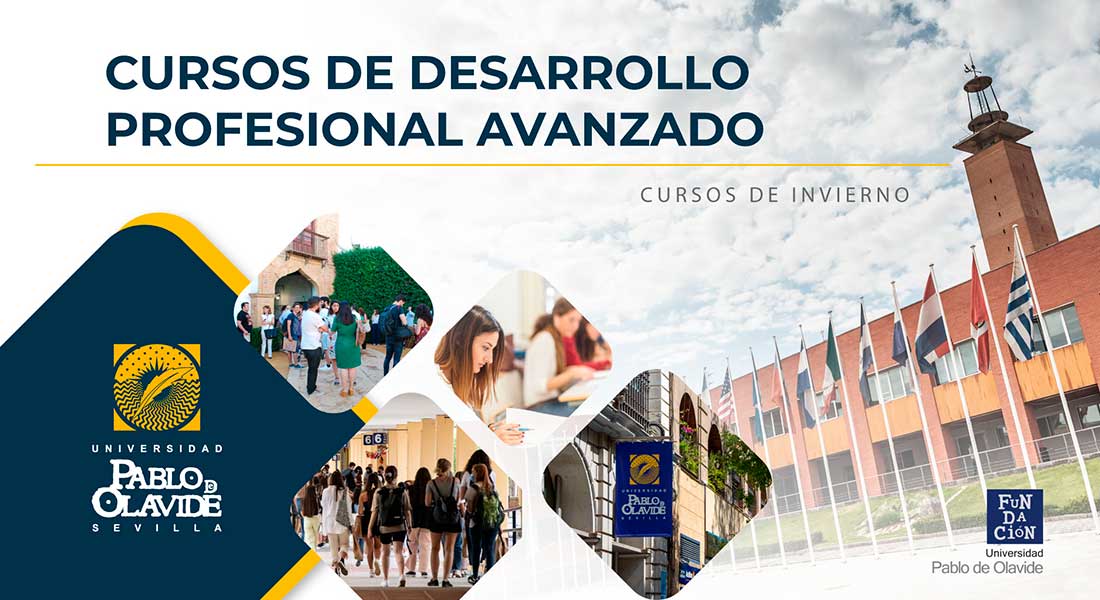 CURSOS DE DESARROLLO PROFESIONAL AVANZADO

CURSOS DE INVIERNO

UNIVERSIDAD
PABLO DE OLAVIDE
SEVILLA

66

UNIVERSIDAD
PABLO DE OLAVIDE
SEVILLA

FUN
DA
CIÓN
Universidad
Pablo de Olavide